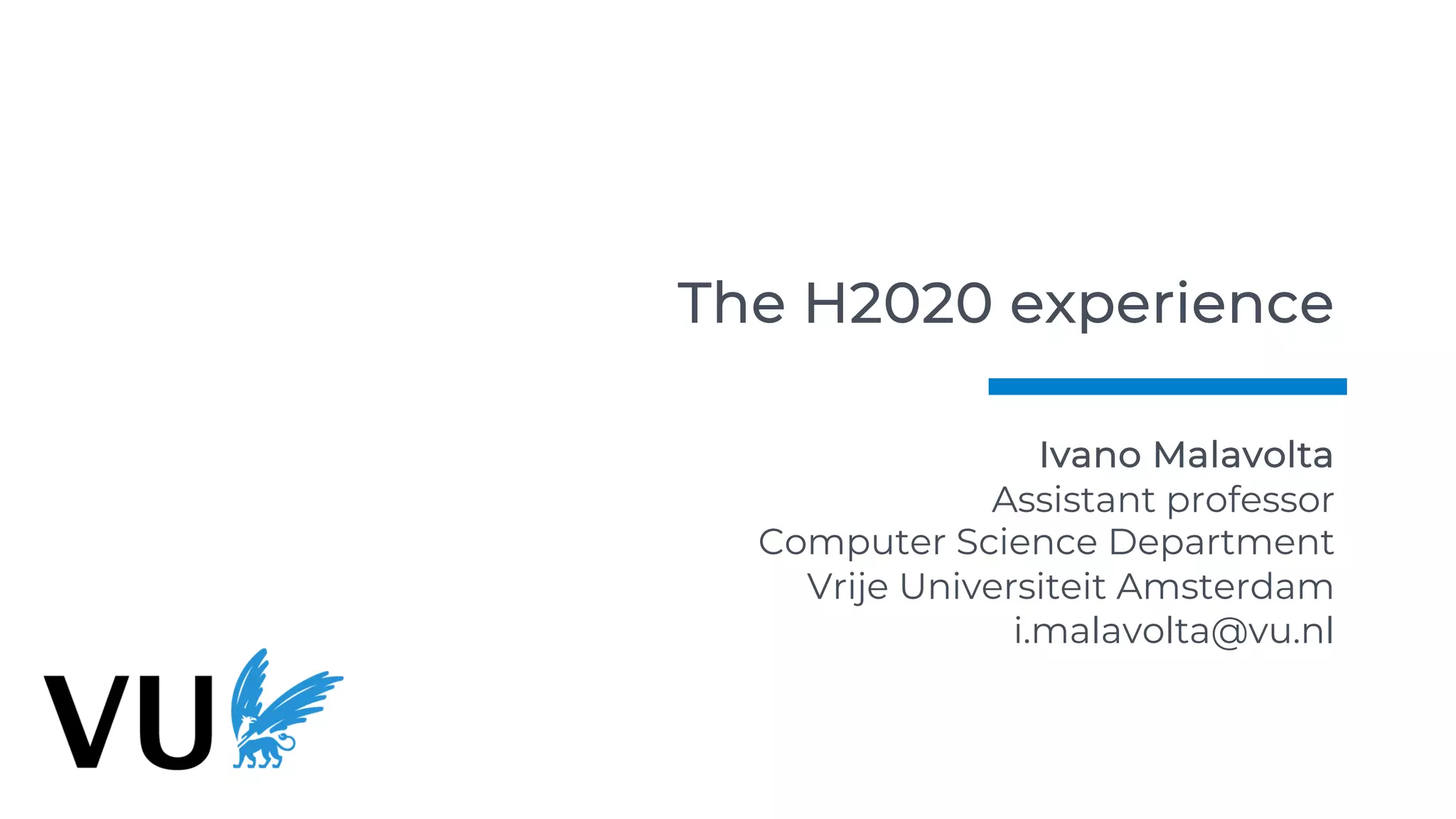 The H2020 experience

Ivano Malavolta
Assistant professor
Computer Science Department
Vrije Universiteit Amsterdam
i.malavolta@vu.nl

VU